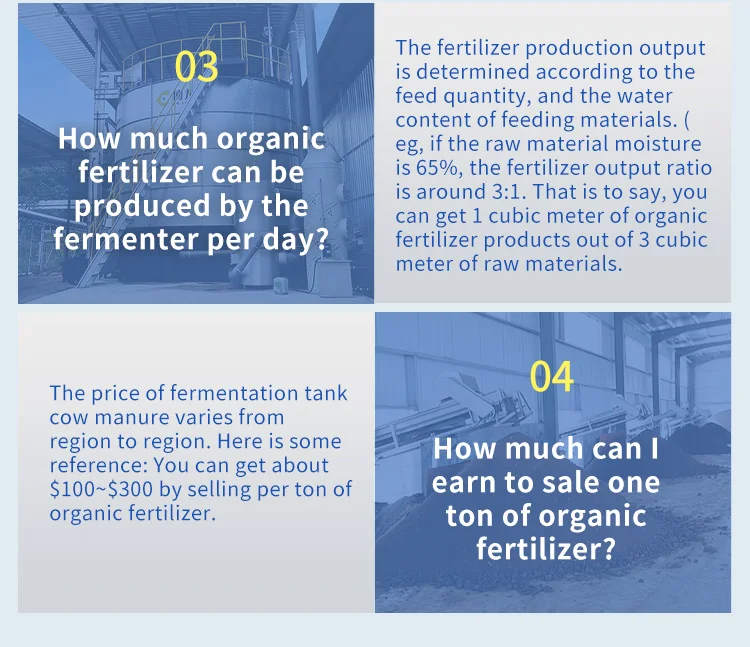 03

How much organic fertilizer can be produced by the fermenter per day?

The fertilizer production output is determined according to the feed quantity, and the water content of feeding materials. ( eg, if the raw material moisture is 65%, the fertilizer output ratio is around 3:1. That is to say, you can get 1 cubic meter of organic fertilizer products out of 3 cubic meter of raw materials.

The price of fermentation tank cow manure varies from region to region. Here is some reference: You can get about \$100~\$300 by selling per ton of organic fertilizer.

04

How much can I earn to sale one ton of organic fertilizer?